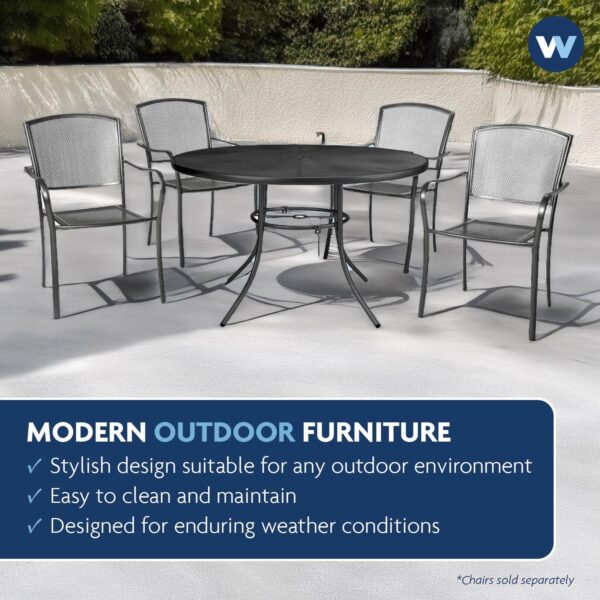 W

MODERN OUTDOOR FURNITURE

✓ Stylish design suitable for any outdoor environment
✓ Easy to clean and maintain
✓ Designed for enduring weather conditions

*Chairs sold separately